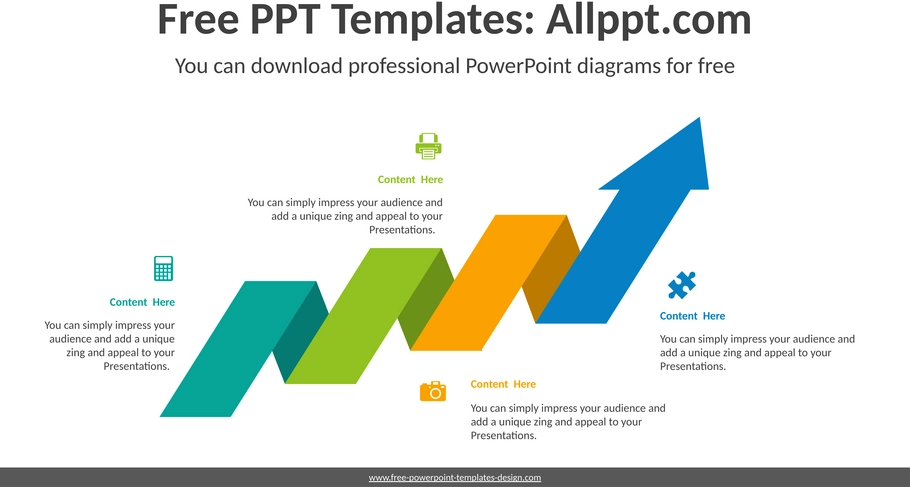 Free PPT Templates: Allppt.com

You can download professional PowerPoint diagrams for free

Content Here

You can simply impress your audience and add a unique zing and appeal to your Presentations.

Content Here

You can simply impress your audience and add a unique zing and appeal to your Presentations.

Content Here

You can simply impress your audience and add a unique zing and appeal to your Presentations.

Content Here

You can simply impress your audience and add a unique zing and appeal to your Presentations.

www.free-powerpoint-templates-design.com